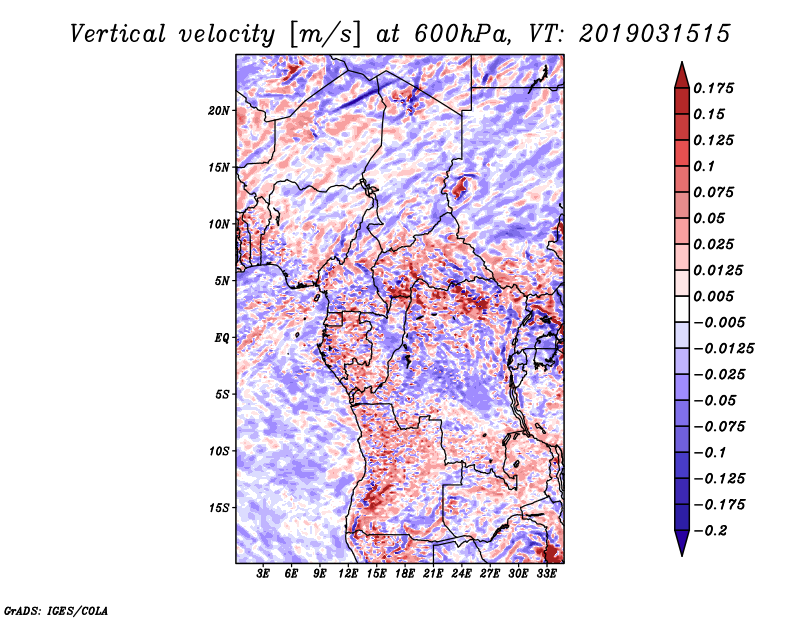 Vertical velocity [m/s] at 600hPa, VT: 2019031515

20N
15N
10N
5N
EQ
5S
10S
15S

3E 6E 9E 12E 15E 18E 21E 24E 27E 30E 33E

0.175
0.15
0.125
0.1
0.075
0.05
0.025
0.0125
0.005
−0.005
−0.0125
−0.025
−0.05
−0.075
−0.1
−0.125
−0.175
−0.2

GrADS: IGES/COLA